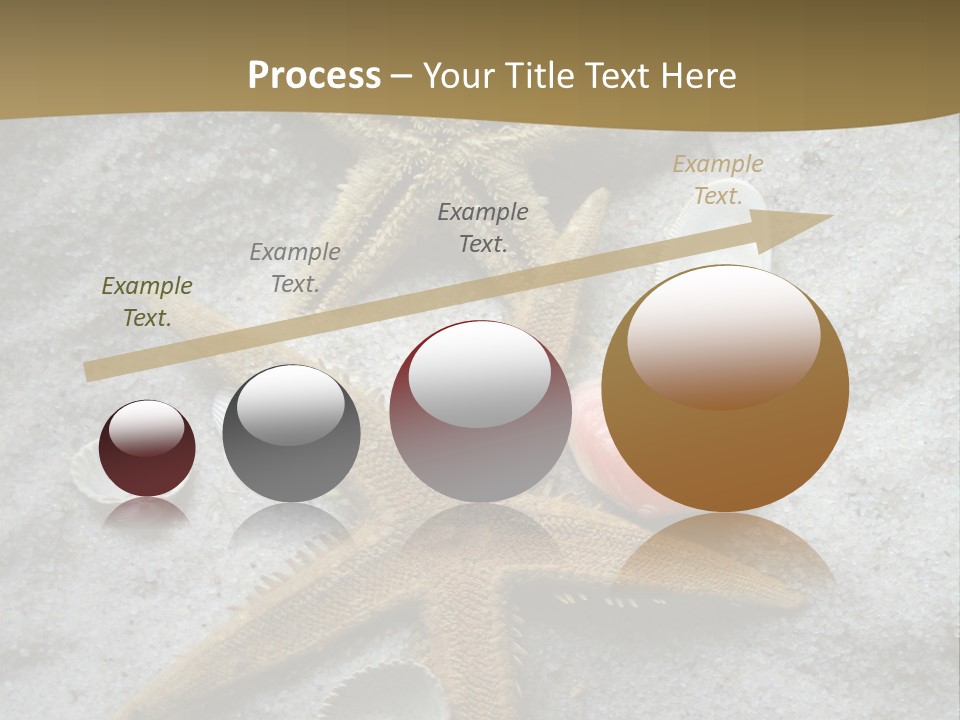 Process – Your Title Text Here

Example Text.

Example Text.

Example Text.

Example Text.